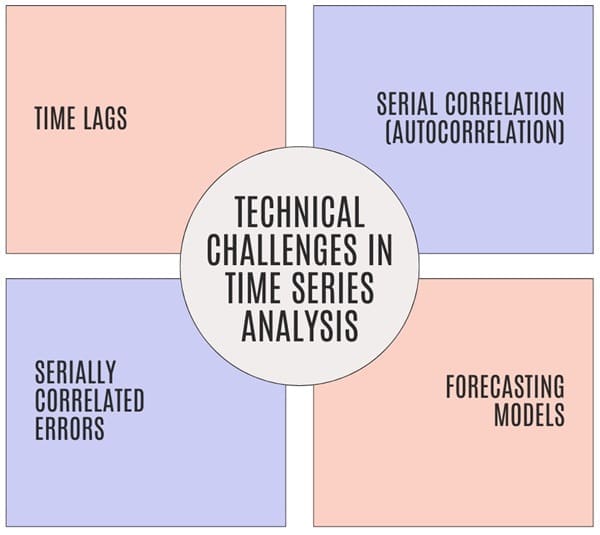 TIME LAGS

SERIAL CORRELATION (AUTOCORRELATION)

TECHNICAL CHALLENGES IN TIME SERIES ANALYSIS

SERIALLY CORRELATED ERRORS

FORECASTING MODELS